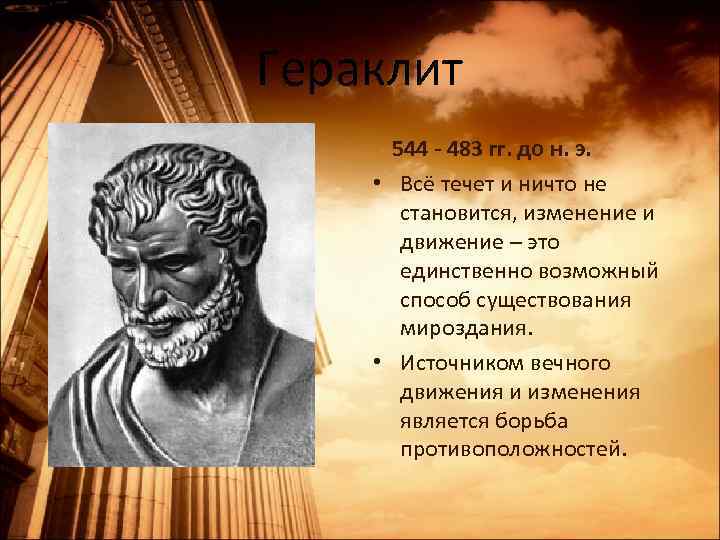 Гераклит

544 - 483 гг. до н. э.

• Всё течет и ничто не становится, изменение и движение – это единственно возможный способ существования мироздания.

• Источником вечного движения и изменения является борьба противоположностей.